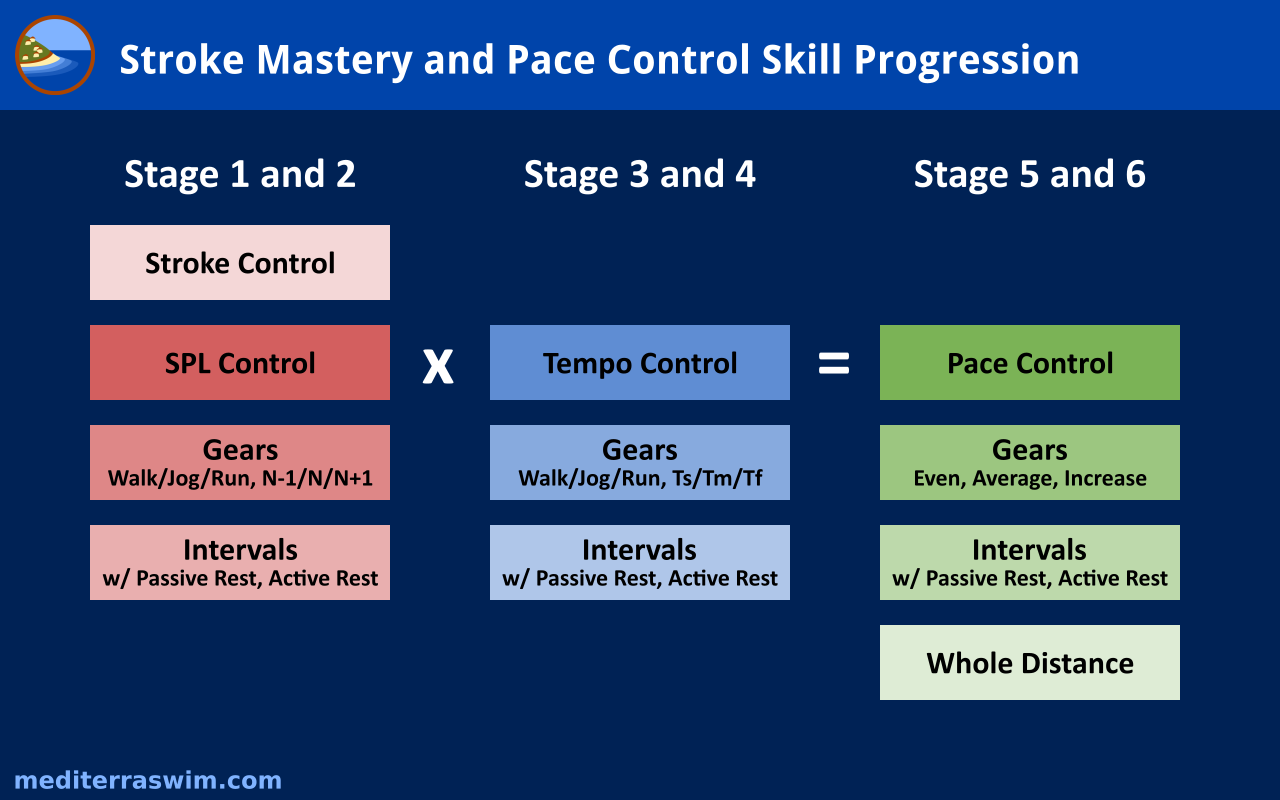 Stroke Mastery and Pace Control Skill Progression

Stage 1 and 2

Stroke Control

SPL Control

Gears
Walk/Jog/Run, N-1/N/N+1

Intervals
w/ Passive Rest, Active Rest

X

Stage 3 and 4

Tempo Control

Gears
Walk/Jog/Run, Ts/Tm/Tf

Intervals
w/ Passive Rest, Active Rest

=

Stage 5 and 6

Pace Control

Gears
Even, Average, Increase

Intervals
w/ Passive Rest, Active Rest

Whole Distance

mediterraswim.com